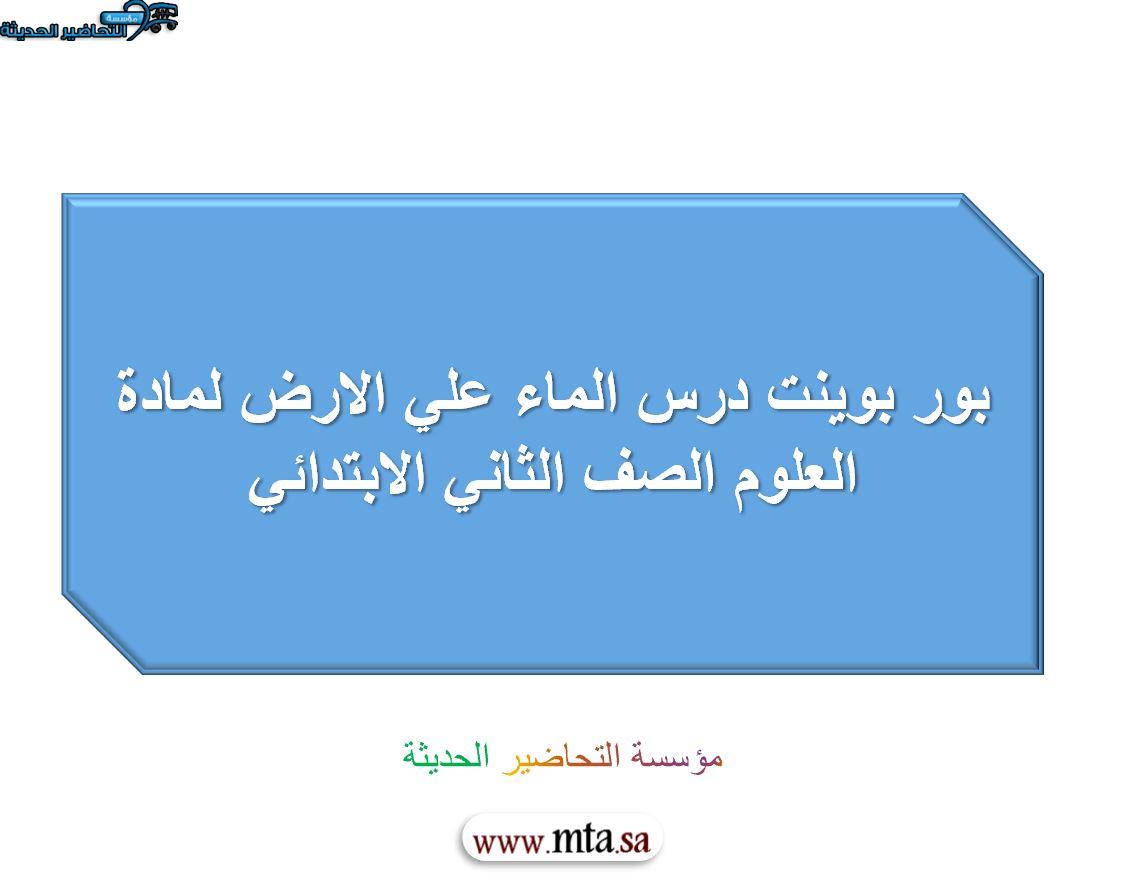 مؤسسة التحاضير الحديثة

بور بوينت درس الماء علي الارض لمادة العلوم الصف الثاني الابتدائي

مؤسسة التحاضير الحديثة

www.mta.sa